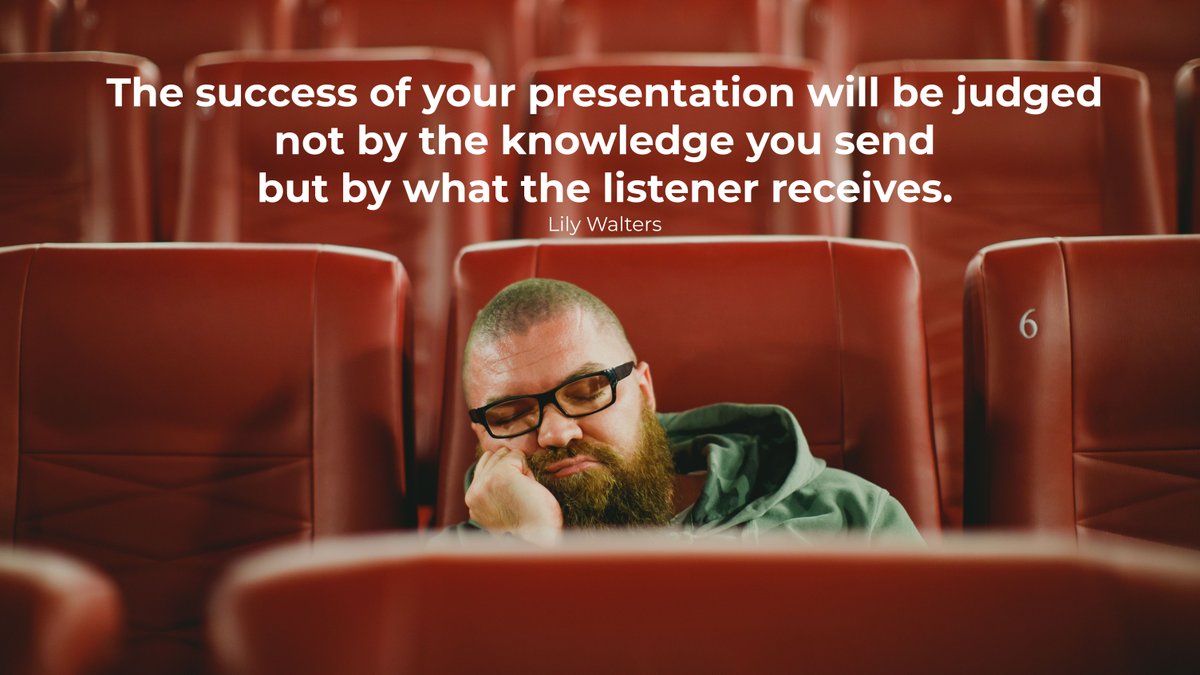 The success of your presentation will be judged not by the knowledge you send but by what the listener receives.

Lily Walters

6